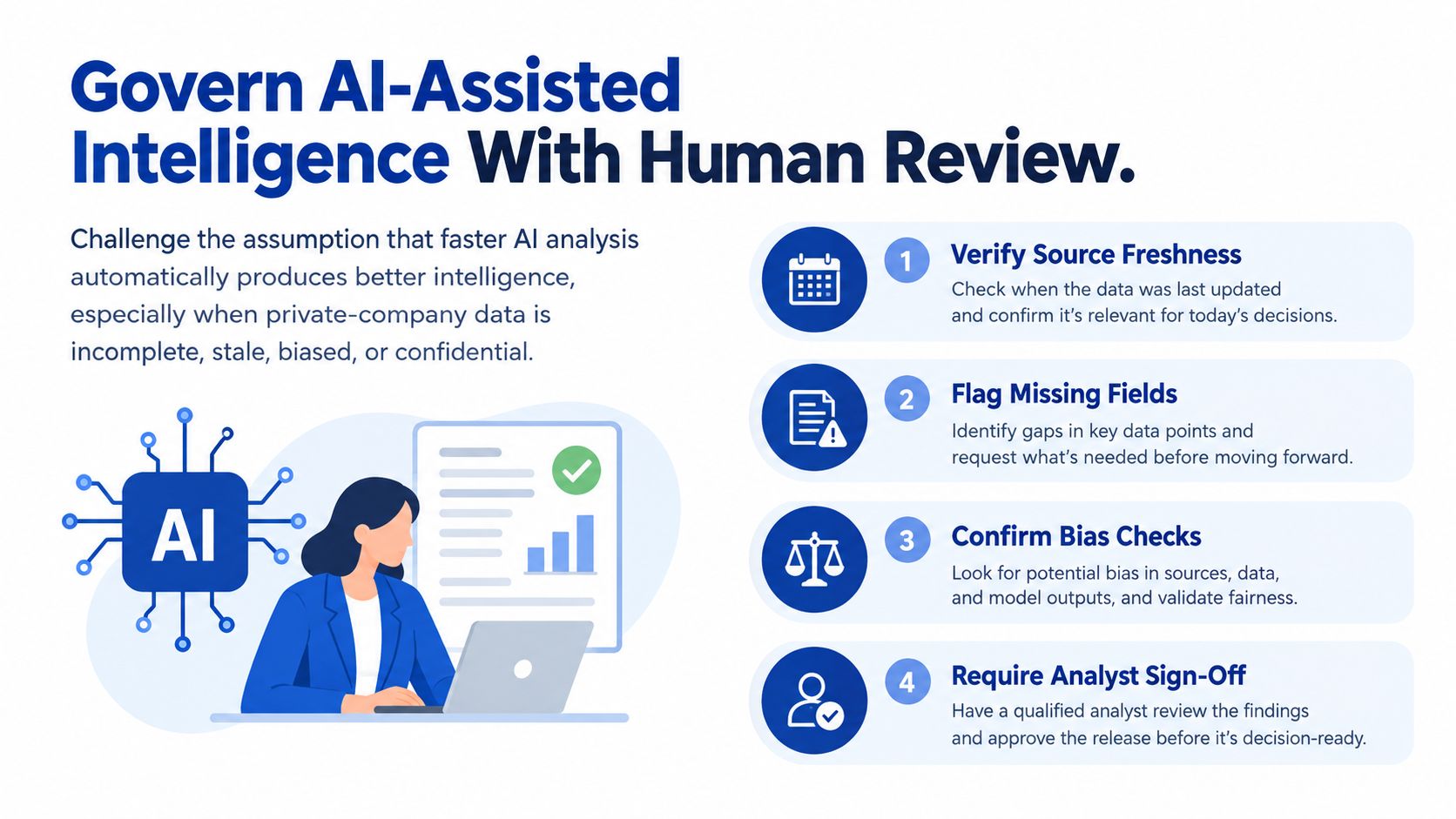 Govern AI-Assisted Intelligence With Human Review.

Challenge the assumption that faster AI analysis automatically produces better intelligence, especially when private-company data is incomplete, stale, biased, or confidential.

AI

1 Verify Source Freshness
Check when the data was last updated and confirm it's relevant for today's decisions.

2 Flag Missing Fields
Identify gaps in key data points and request what's needed before moving forward.

3 Confirm Bias Checks
Look for potential bias in sources, data, and model outputs, and validate fairness.

4 Require Analyst Sign-Off
Have a qualified analyst review the findings and approve the release before it's decision-ready.